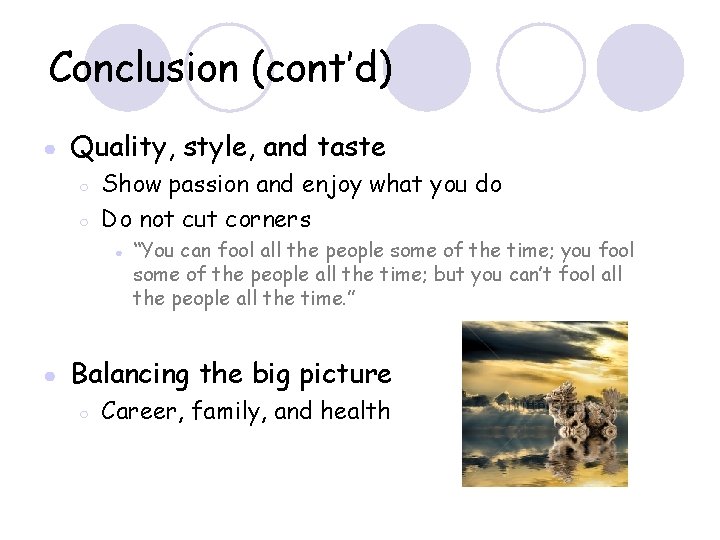 Conclusion (cont'd)

Quality, style, and taste

Show passion and enjoy what you do

Do not cut corners

"You can fool all the people some of the time; you fool some of the people all the time; but you can't fool all the people all the time."

Balancing the big picture

Career, family, and health